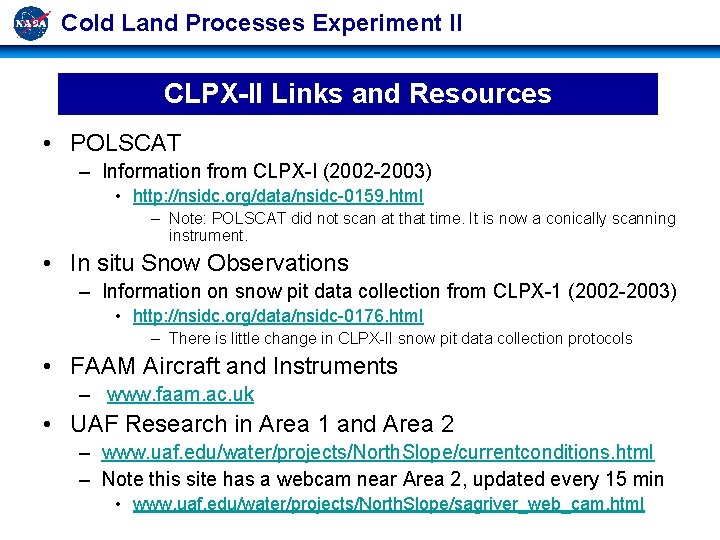 NASA

Cold Land Processes Experiment II

CLPX-II Links and Resources

• POLSCAT
– Information from CLPX-I (2002-2003)
• http://nsidc.org/data/nsidc-0159.html
– Note: POLSCAT did not scan at that time. It is now a conically scanning instrument.

• In situ Snow Observations
– Information on snow pit data collection from CLPX-1 (2002-2003)
• http://nsidc.org/data/nsidc-0176.html
– There is little change in CLPX-II snow pit data collection protocols

• FAAM Aircraft and Instruments
– www.faam.ac.uk

• UAF Research in Area 1 and Area 2
– www.uaf.edu/water/projects/NorthSlope/currentconditions.html
– Note this site has a webcam near Area 2, updated every 15 min
• www.uaf.edu/water/projects/NorthSlope/sagriver_web_cam.html